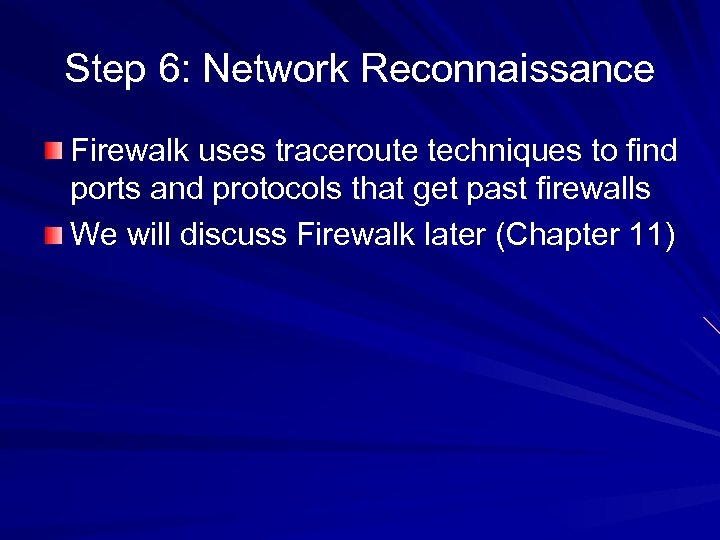 Step 6: Network Reconnaissance

Firewalk uses traceroute techniques to find ports and protocols that get past firewalls

We will discuss Firewalk later (Chapter 11)